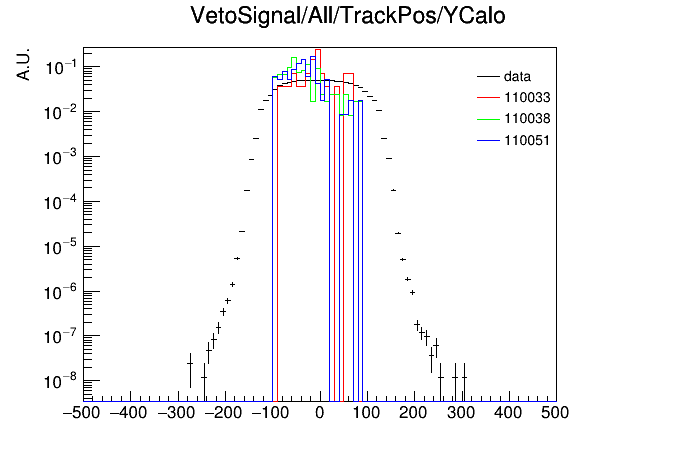 VetoSignal/All/TrackPos/YCalo

A.U.

$10^{-1}$
$10^{-2}$
$10^{-3}$
$10^{-4}$
$10^{-5}$
$10^{-6}$
$10^{-7}$
$10^{-8}$

data
110033
110038
110051

−500 −400 −300 −200 −100 0 100 200 300 400 500